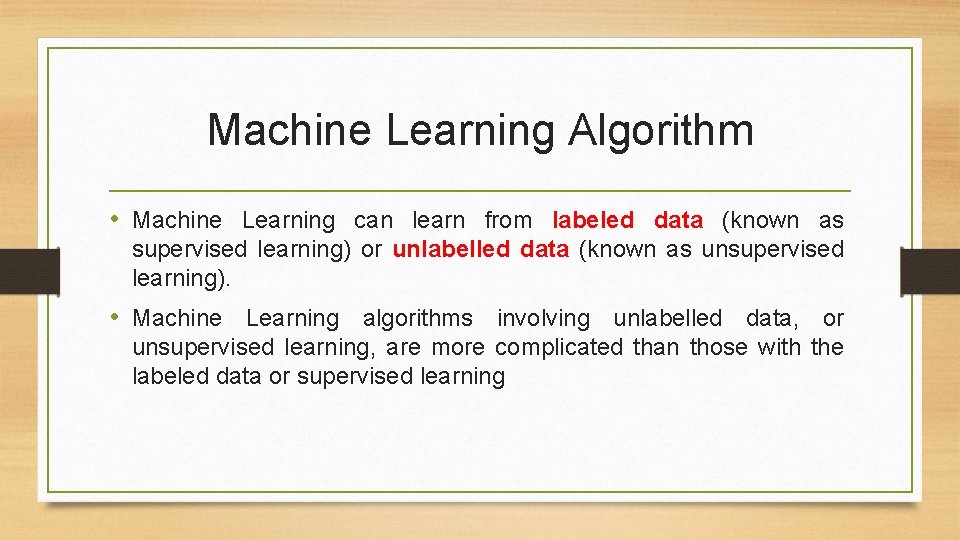 Machine Learning Algorithm

• Machine Learning can learn from labeled data (known as supervised learning) or unlabelled data (known as unsupervised learning).

• Machine Learning algorithms involving unlabelled data, or unsupervised learning, are more complicated than those with the labeled data or supervised learning